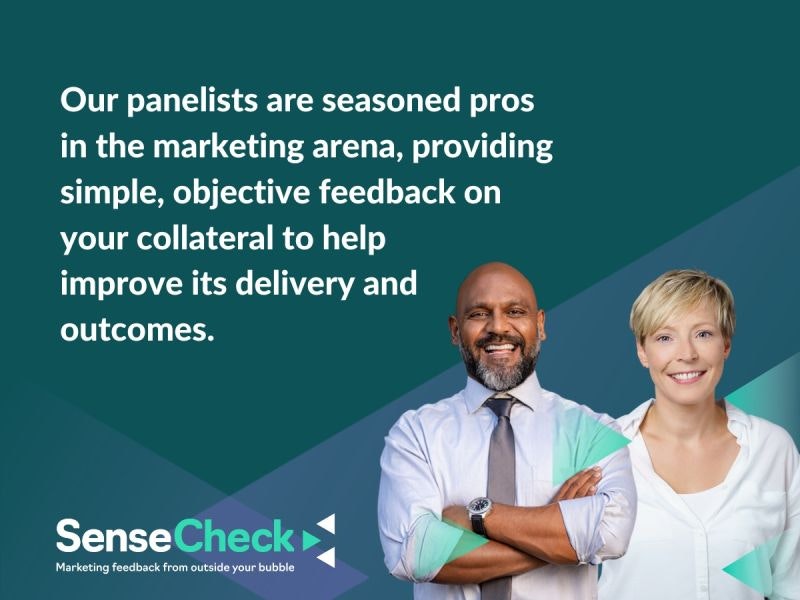 Our panelists are seasoned pros in the marketing arena, providing simple, objective feedback on your collateral to help improve its delivery and outcomes.

SenseCheck
Marketing feedback from outside your bubble